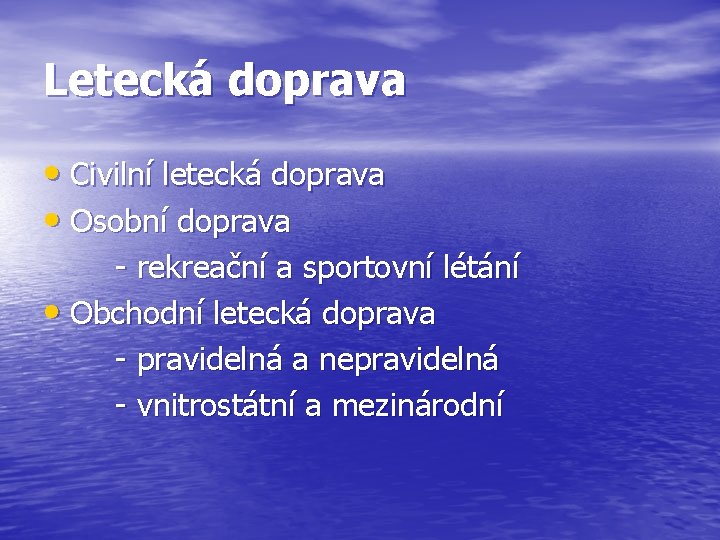 Letecká doprava

• Civilní letecká doprava
• Osobní doprava
- rekreační a sportovní létání
• Obchodní letecká doprava
- pravidelná a nepravidelná
- vnitrostátní a mezinárodní